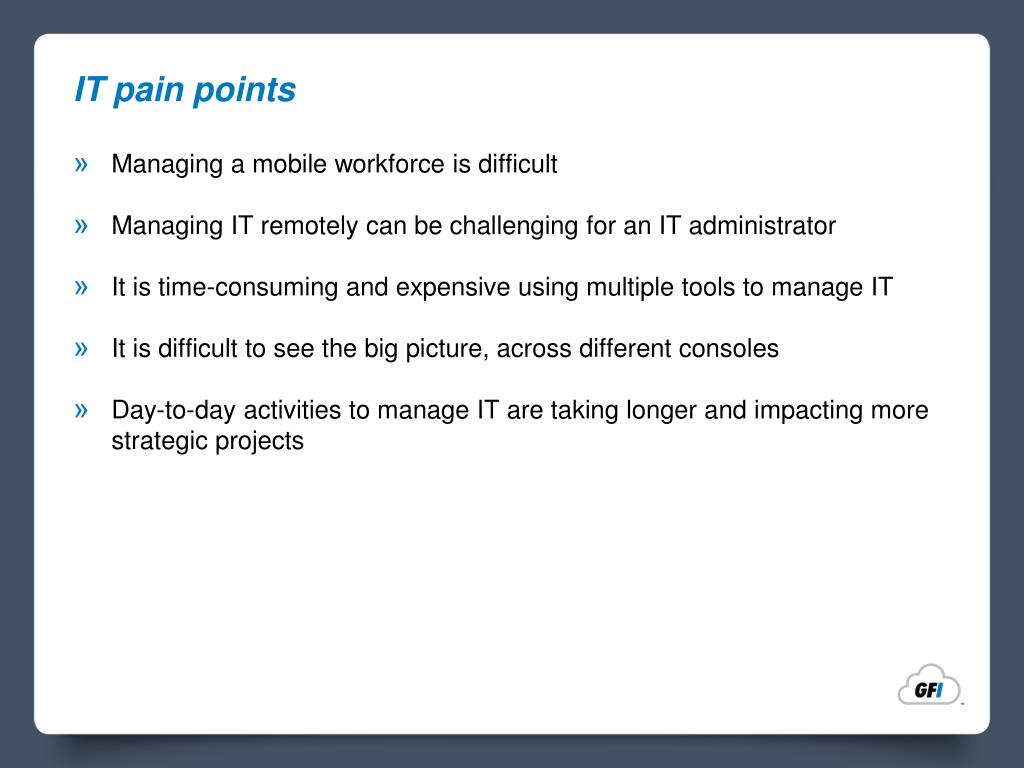 IT pain points

» Managing a mobile workforce is difficult

» Managing IT remotely can be challenging for an IT administrator

» It is time-consuming and expensive using multiple tools to manage IT

» It is difficult to see the big picture, across different consoles

» Day-to-day activities to manage IT are taking longer and impacting more strategic projects

GFI